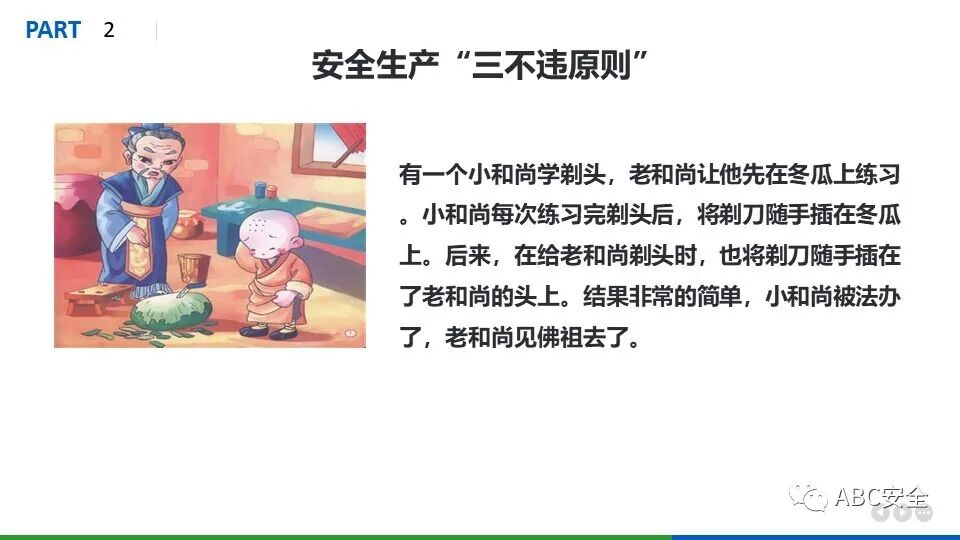 PART 2

安全生产“三不违原则”

有一个小和尚学剃头，老和尚让他先在冬瓜上练习。小和尚每次练习完剃头后，将剃刀随手插在冬瓜上。后来，在给老和尚剃头时，也将剃刀随手插在了老和尚的头上。结果非常的简单，小和尚被法办了，老和尚见佛祖去了。

ABC安全